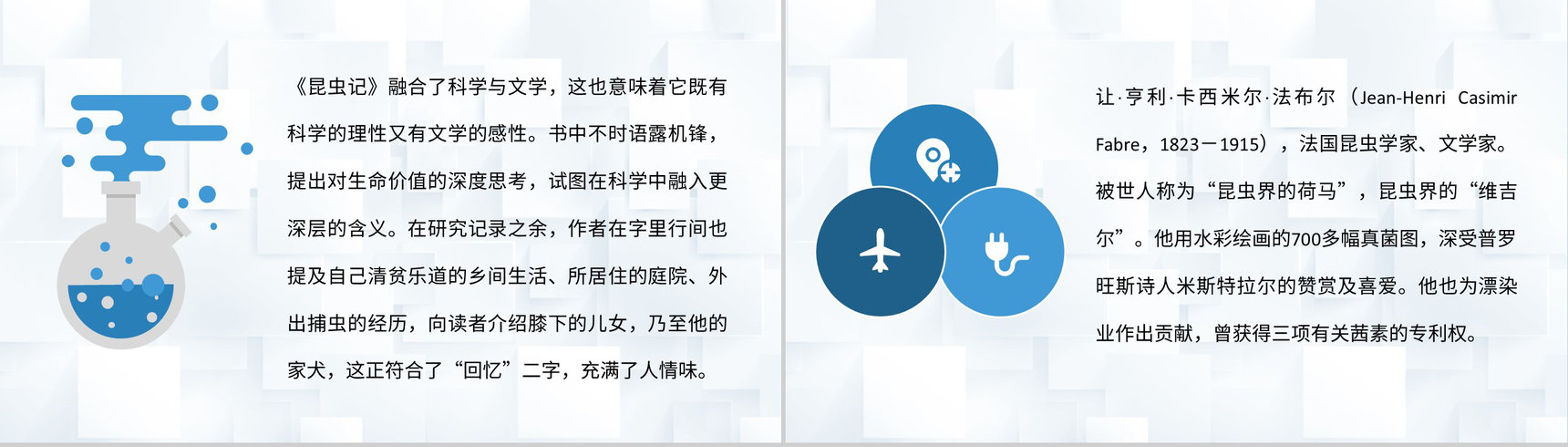 《昆虫记》融合了科学与文学，这也意味着它既有科学的理性又有文学的感性。书中不时语露机锋，提出对生命价值的深度思考，试图在科学中融入更深层的含义。在研究记录之余，作者在字里行间也提及自己清贫乐道的乡间生活、所居住的庭院、外出捕虫的经历，向读者介绍膝下的儿女，乃至他的家犬，这正符合了“回忆”二字，充满了人情味。

让·亨利·卡西米尔·法布尔（Jean-Henri Casimir Fabre，1823－1915），法国昆虫学家、文学家。被世人称为“昆虫界的荷马”，昆虫界的“维吉尔”。他用水彩绘画的700多幅真菌图，深受普罗旺斯诗人米斯特拉尔的赞赏及喜爱。他也为漂染业作出贡献，曾获得三项有关茜素的专利权。